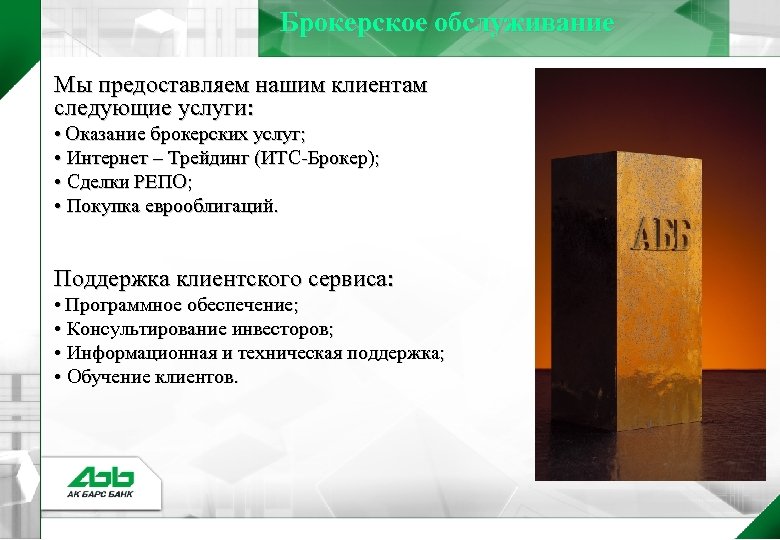 Брокерское обслуживание

Мы предоставляем нашим клиентам следующие услуги:
• Оказание брокерских услуг;
• Интернет – Трейдинг (ИТС-Брокер);
• Сделки РЕПО;
• Покупка еврооблигаций.

Поддержка клиентского сервиса:
• Программное обеспечение;
• Консультирование инвесторов;
• Информационная и техническая поддержка;
• Обучение клиентов.

АББ

АББ
АК БАРС БАНК